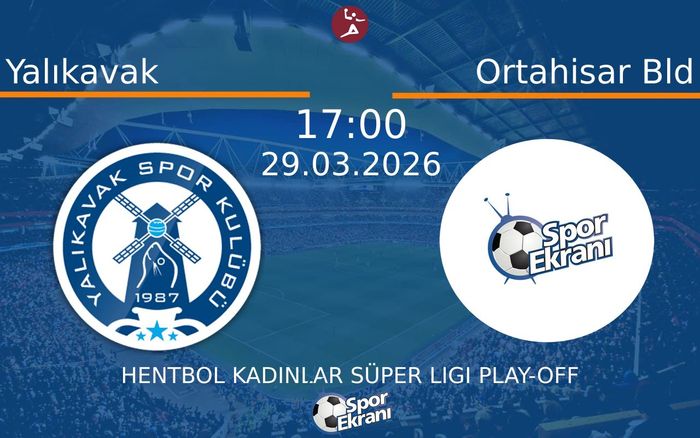 Yalıkavak

Ortahisar Bld

17:00

29.03.2026

YALIKAVAK SPOR KULÜBÜ

1987

Spor Ekranı

HENTBOL KADINLAR SÜPER LIGI PLAY-OFF

Spor Ekranı